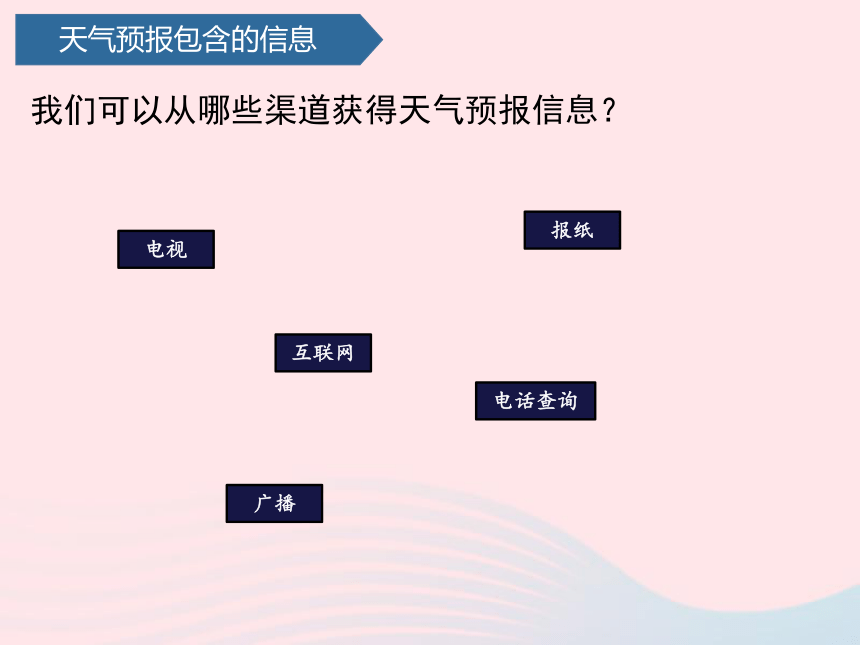 天气预报包含的信息

我们可以从哪些渠道获得天气预报信息？

电视

报纸

互联网

电话查询

广播